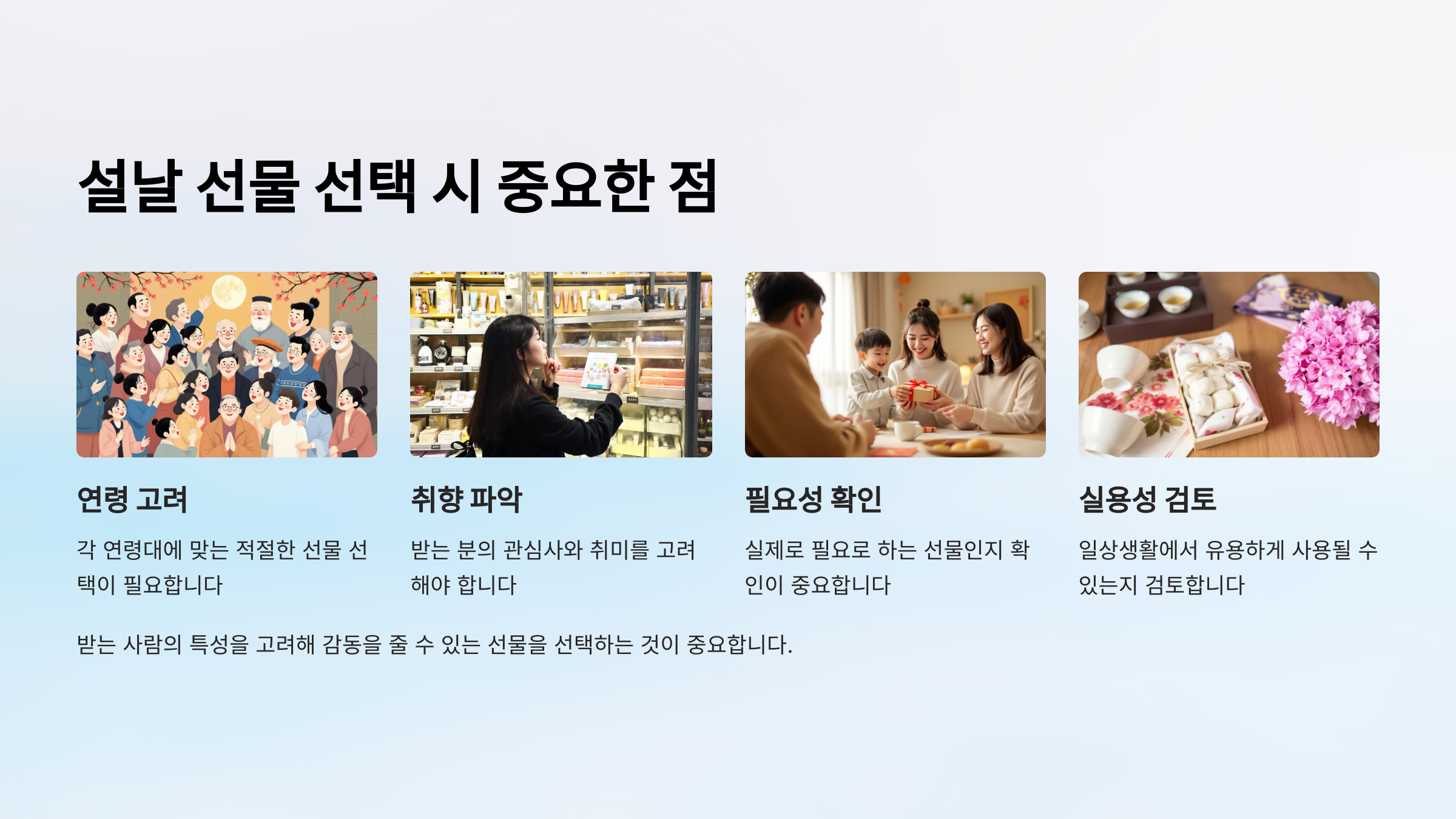 설날 선물 선택 시 중요한 점

연령 고려

각 연령대에 맞는 적절한 선물 선택이 필요합니다

취향 파악

받는 분의 관심사와 취미를 고려해야 합니다

필요성 확인

실제로 필요로 하는 선물인지 확인이 중요합니다

실용성 검토

일상생활에서 유용하게 사용될 수 있는지 검토합니다

받는 사람의 특성을 고려해 감동을 줄 수 있는 선물을 선택하는 것이 중요합니다.